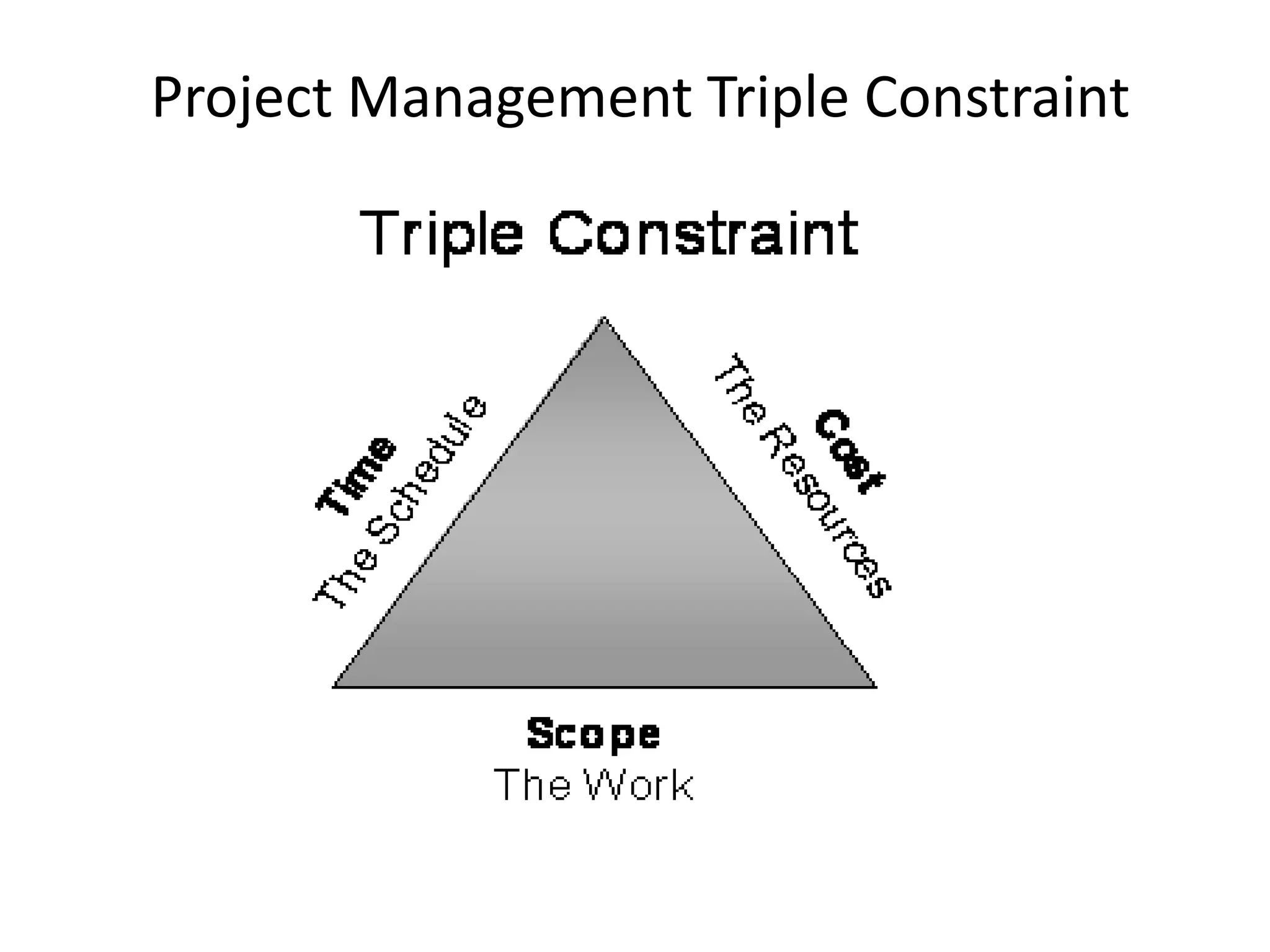 Project Management Triple Constraint

Triple Constraint

Time
The Schedule

Cost
The Resources

Scope
The Work